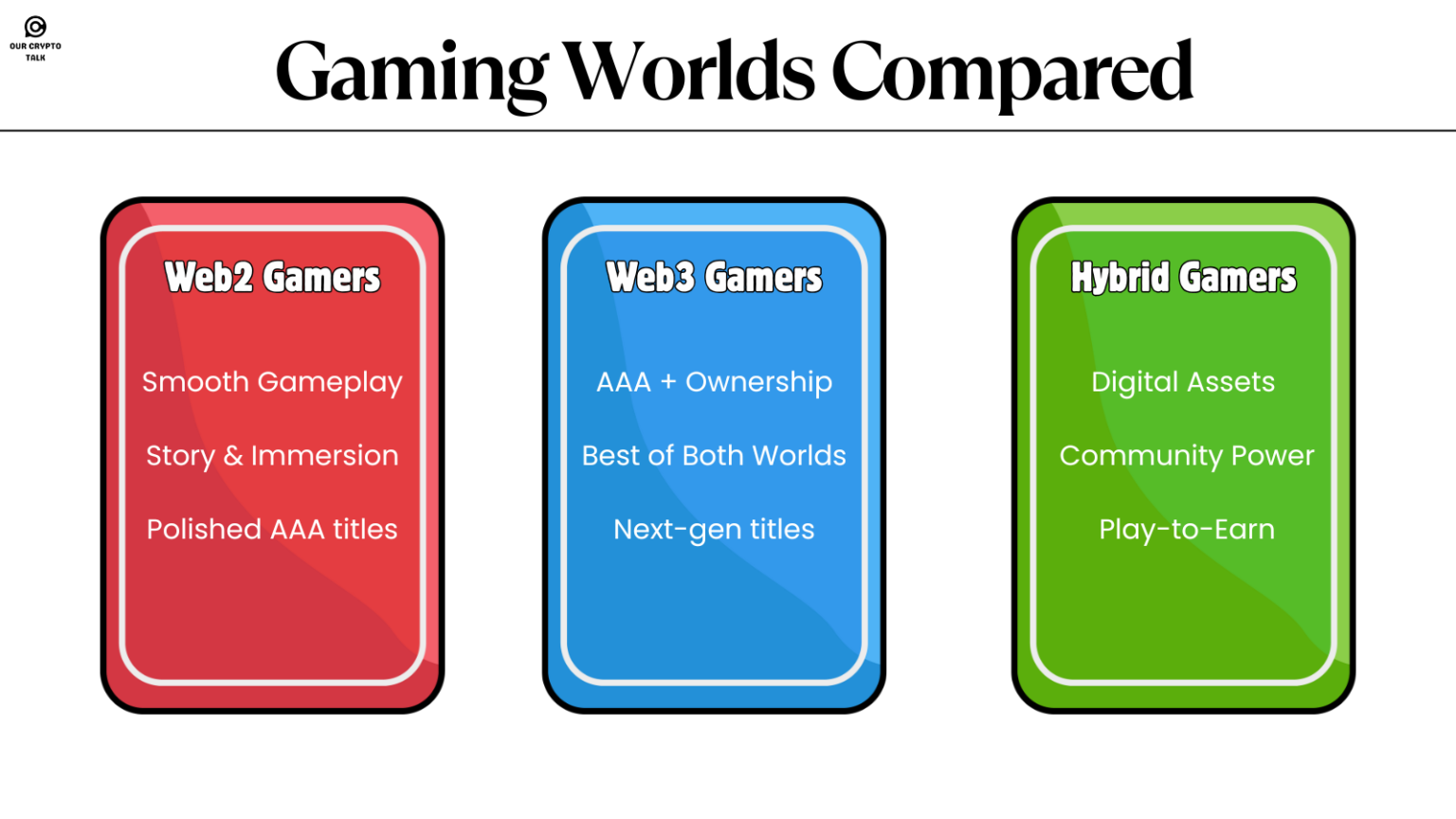 OUR CRYPTO TALK

Gaming Worlds Compared

Web2 Gamers

Smooth Gameplay

Story & Immersion

Polished AAA titles

Web3 Gamers

AAA + Ownership

Best of Both Worlds

Next-gen titles

Hybrid Gamers

Digital Assets

Community Power

Play-to-Earn